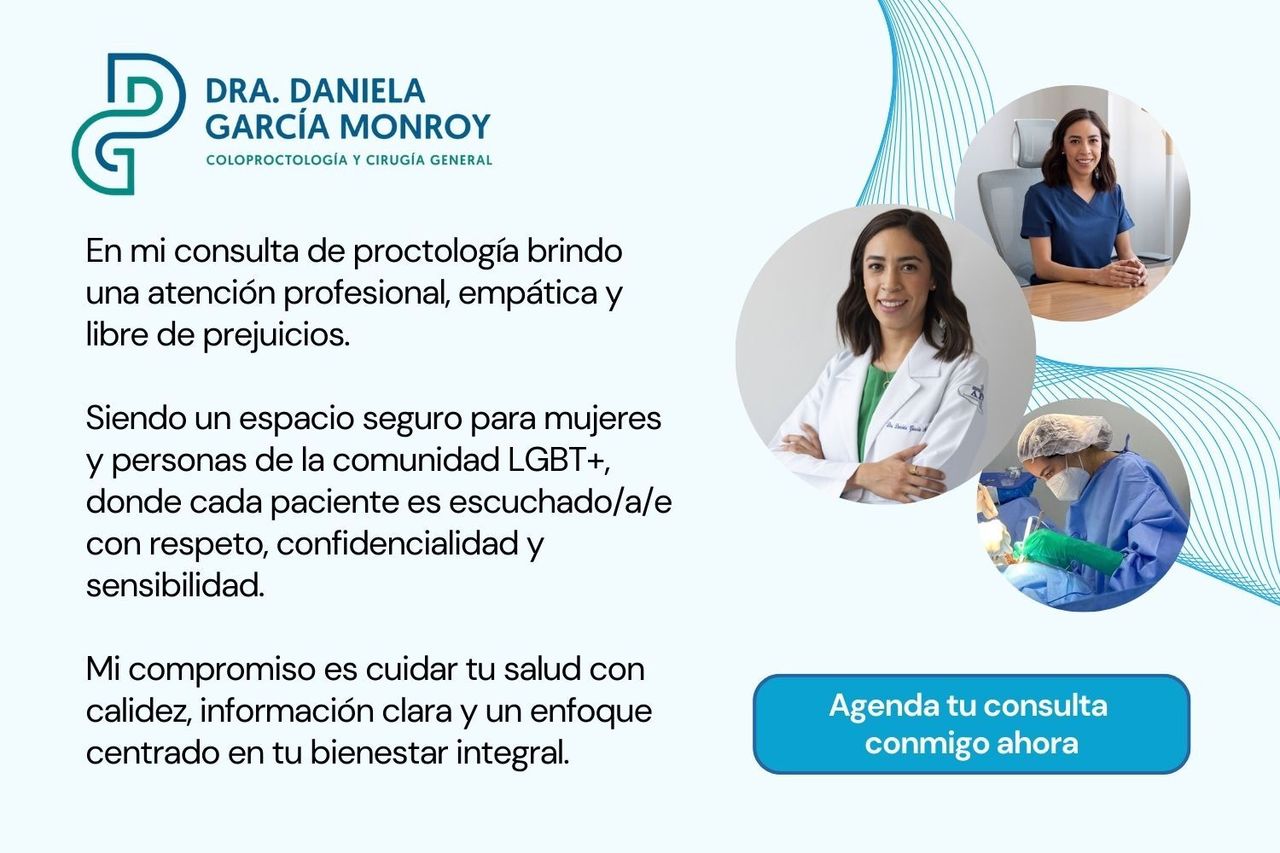 DRA. DANIELA GARCÍA MONROY
COLOPROCTOLOGÍA Y CIRUGÍA GENERAL

En mi consulta de proctología brindo una atención profesional, empática y libre de prejuicios.

Siendo un espacio seguro para mujeres y personas de la comunidad LGBT+, donde cada paciente es escuchado/a/e con respeto, confidencialidad y sensibilidad.

Mi compromiso es cuidar tu salud con calidez, información clara y un enfoque centrado en tu bienestar integral.

Agenda tu consulta conmigo ahora